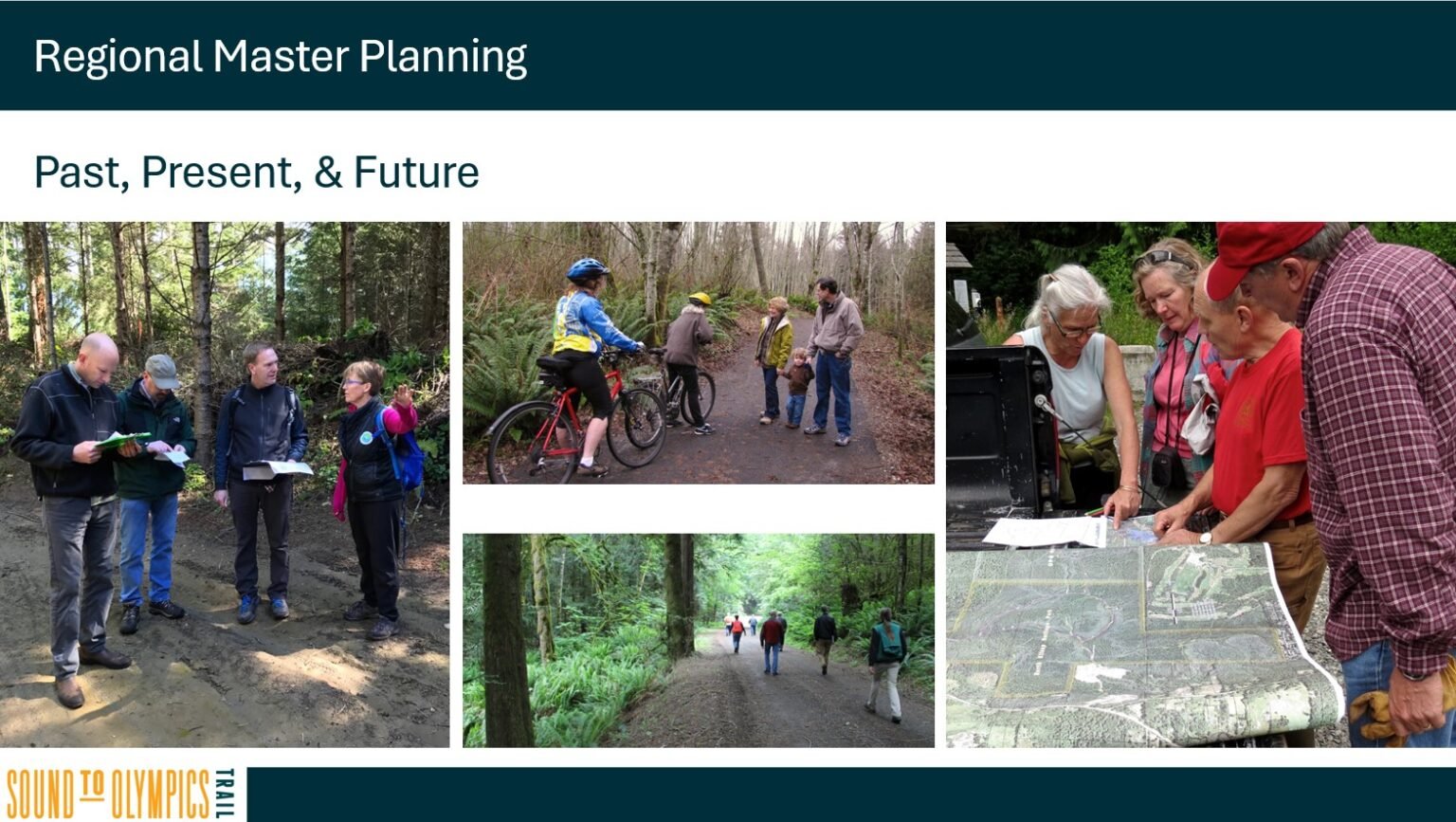 Regional Master Planning

Past, Present, & Future

SOUND TO OLYMPICS TRAIL